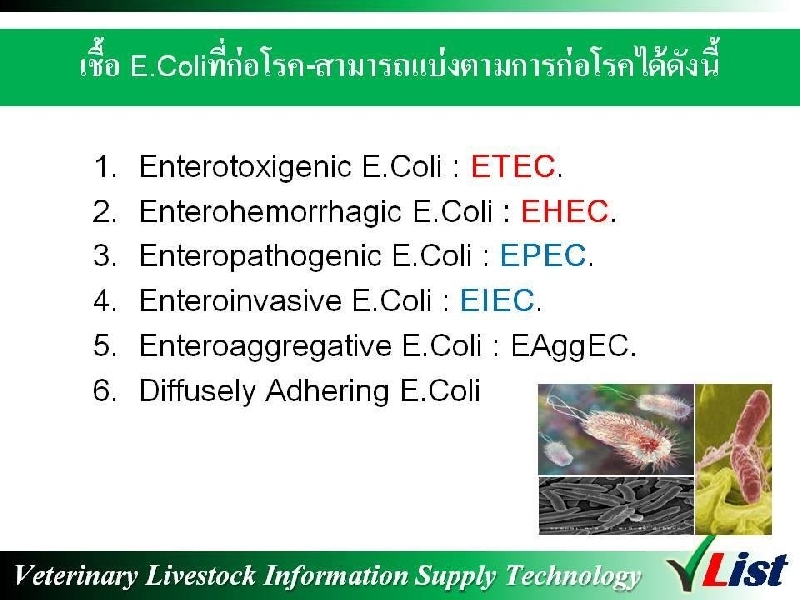 เชื้อ E.Coliที่ก่อโรค-สามารถแบ่งตามการก่อโรคได้ดังนี้

1. Enterotoxigenic E.Coli : ETEC.
2. Enterohemorrhagic E.Coli : EHEC.
3. Enteropathogenic E.Coli : EPEC.
4. Enteroinvasive E.Coli : EIEC.
5. Enteroaggregative E.Coli : EAggEC.
6. Diffusely Adhering E.Coli

Veterinary Livestock Information Supply Technology VList